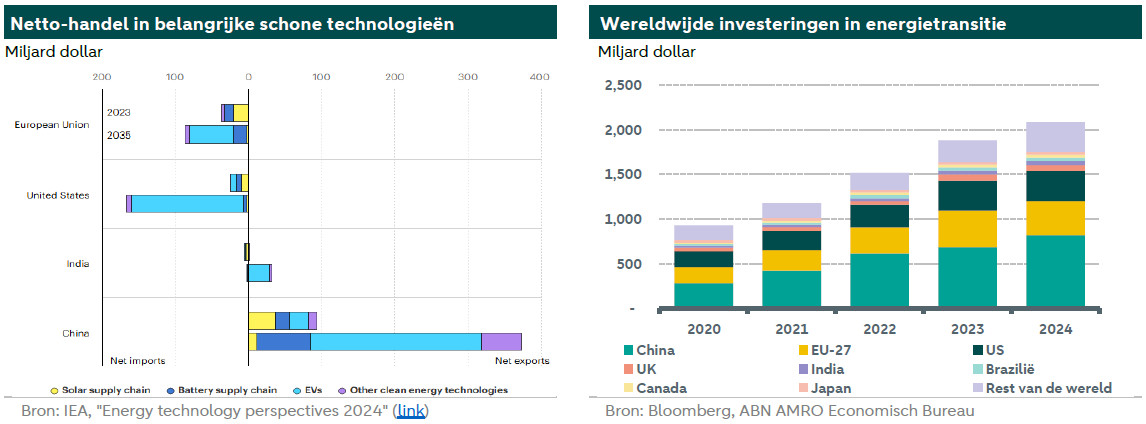 Netto-handel in belangrijke schone technologieën

Miljard dollar

200 100 0 100 200 300 400

European Union
2023
2035

United States

India

China

Net imports
Net exports

Solar supply chain
Battery supply chain
EVs
Other clean energy technologies

Bron: IEA, "Energy technology perspectives 2024" (link)

Wereldwijde investeringen in energietransitie

Miljard dollar

2,500
2,000
1,500
1,000
500
-

2020 2021 2022 2023 2024

China
EU-27
US
UK
India
Brazilië
Canada
Japan
Rest van de wereld

Bron: Bloomberg, ABN AMRO Economisch Bureau